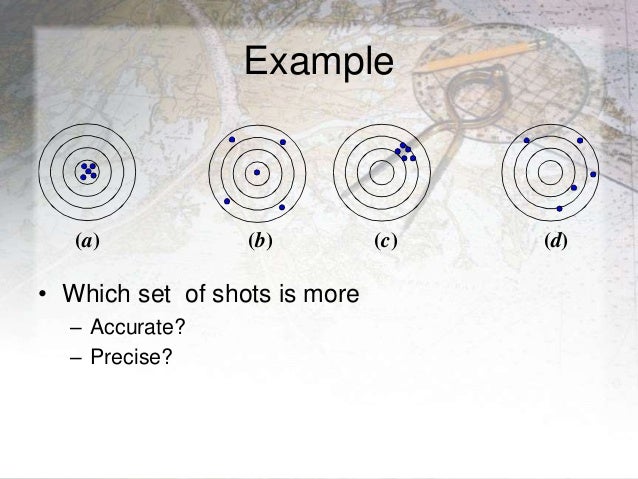 Example

(a)

(b)

(c)

(d)

• Which set of shots is more
  – Accurate?
  – Precise?